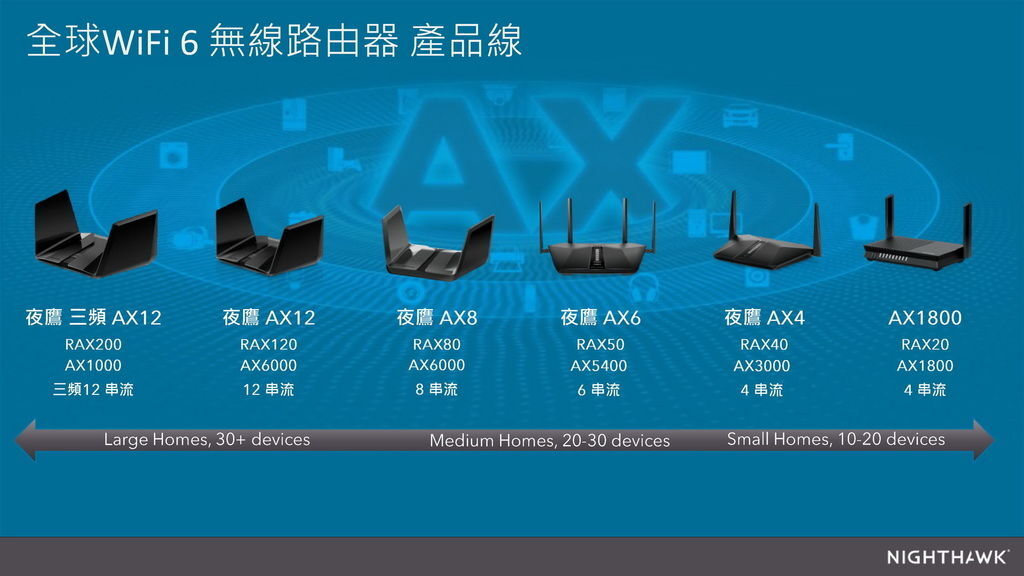 全球WiFi 6 無線路由器 產品線

AX

夜鷹 三頻 AX12
RAX200
AX1000
三頻12 串流

夜鷹 AX12
RAX120
AX6000
12 串流

夜鷹 AX8
RAX80
AX6000
8 串流

夜鷹 AX6
RAX50
AX5400
6 串流

夜鷹 AX4
RAX40
AX3000
4 串流

AX1800
RAX20
AX1800
4 串流

Large Homes, 30+ devices
Medium Homes, 20-30 devices
Small Homes, 10-20 devices

NIGHTHAWK